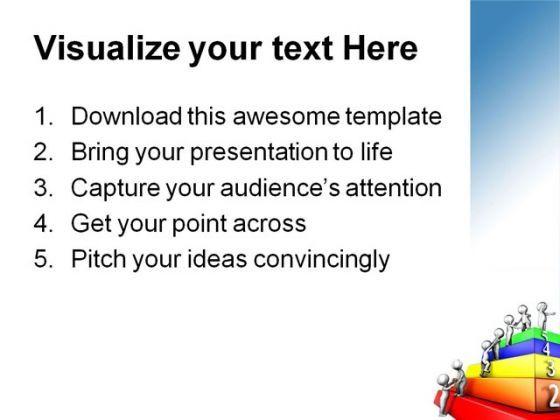 Visualize your text Here

1. Download this awesome template
2. Bring your presentation to life
3. Capture your audience's attention
4. Get your point across
5. Pitch your ideas convincingly

5
4
3
2